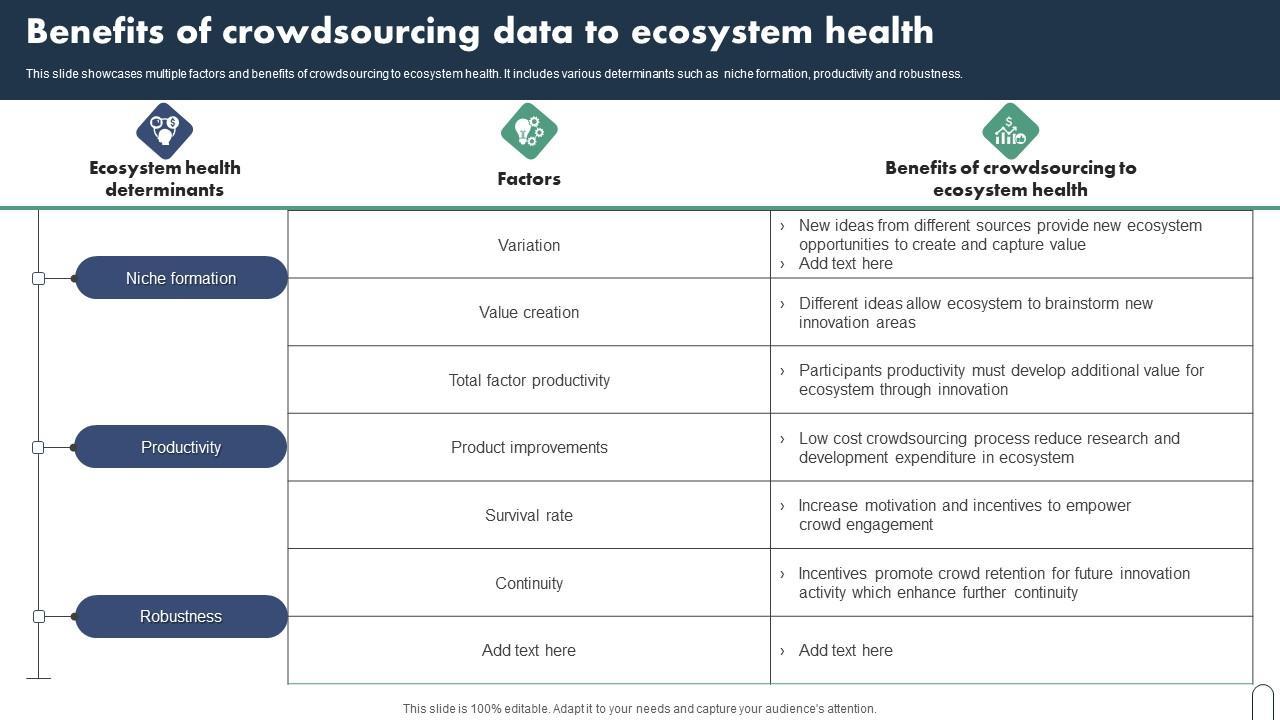 Benefits of crowdsourcing data to ecosystem health

This slide showcases multiple factors and benefits of crowdsourcing to ecosystem health. It includes various determinants such as niche formation, productivity and robustness.

| Ecosystem health determinants | Factors | Benefits of crowdsourcing to ecosystem health |
|---|---|---|
| Niche formation | Variation | › New ideas from different sources provide new ecosystem opportunities to create and capture value › Add text here |
| | Value creation | › Different ideas allow ecosystem to brainstorm new innovation areas |
| Productivity | Total factor productivity | › Participants productivity must develop additional value for ecosystem through innovation |
| | Product improvements | › Low cost crowdsourcing process reduce research and development expenditure in ecosystem |
| | Survival rate | › Increase motivation and incentives to empower crowd engagement |
| Robustness | Continuity | › Incentives promote crowd retention for future innovation activity which enhance further continuity |
| | Add text here | › Add text here |

This slide is 100% editable. Adapt it to your needs and capture your audience's attention.